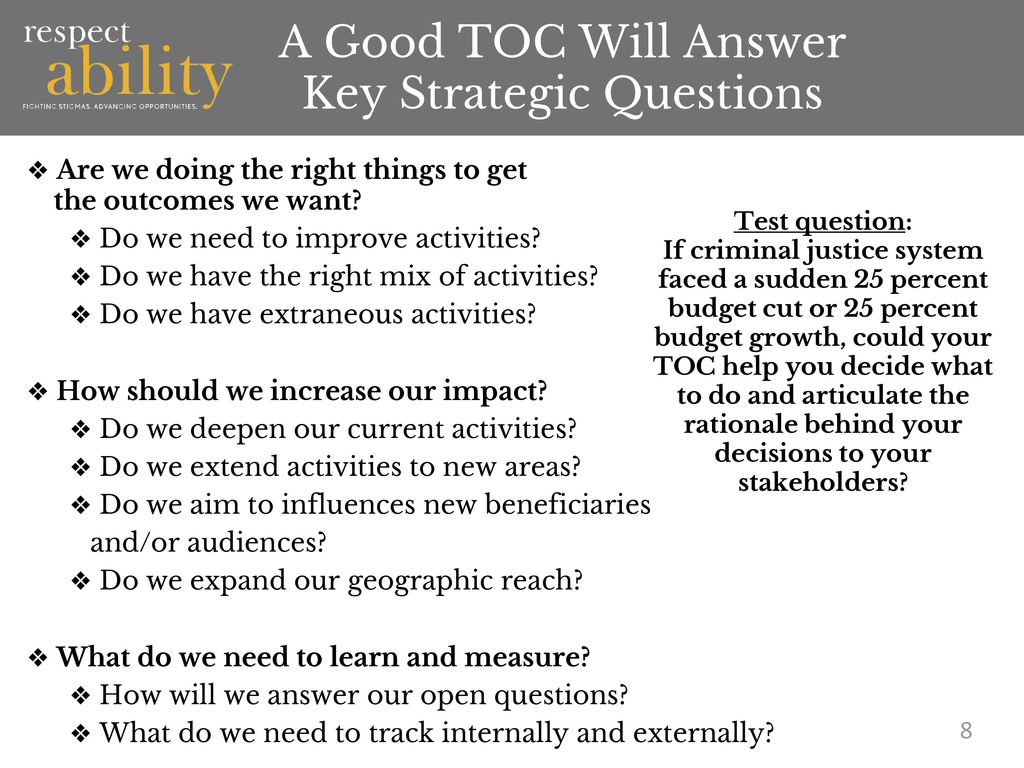 respect
ability
FIGHTING STIGMAS. ADVANCING OPPORTUNITIES.

A Good TOC Will Answer Key Strategic Questions

❖ Are we doing the right things to get the outcomes we want?
❖ Do we need to improve activities?
❖ Do we have the right mix of activities?
❖ Do we have extraneous activities?

❖ How should we increase our impact?
❖ Do we deepen our current activities?
❖ Do we extend activities to new areas?
❖ Do we aim to influences new beneficiaries and/or audiences?
❖ Do we expand our geographic reach?

❖ What do we need to learn and measure?
❖ How will we answer our open questions?
❖ What do we need to track internally and externally?

Test question:
If criminal justice system faced a sudden 25 percent budget cut or 25 percent budget growth, could your TOC help you decide what to do and articulate the rationale behind your decisions to your stakeholders?

8